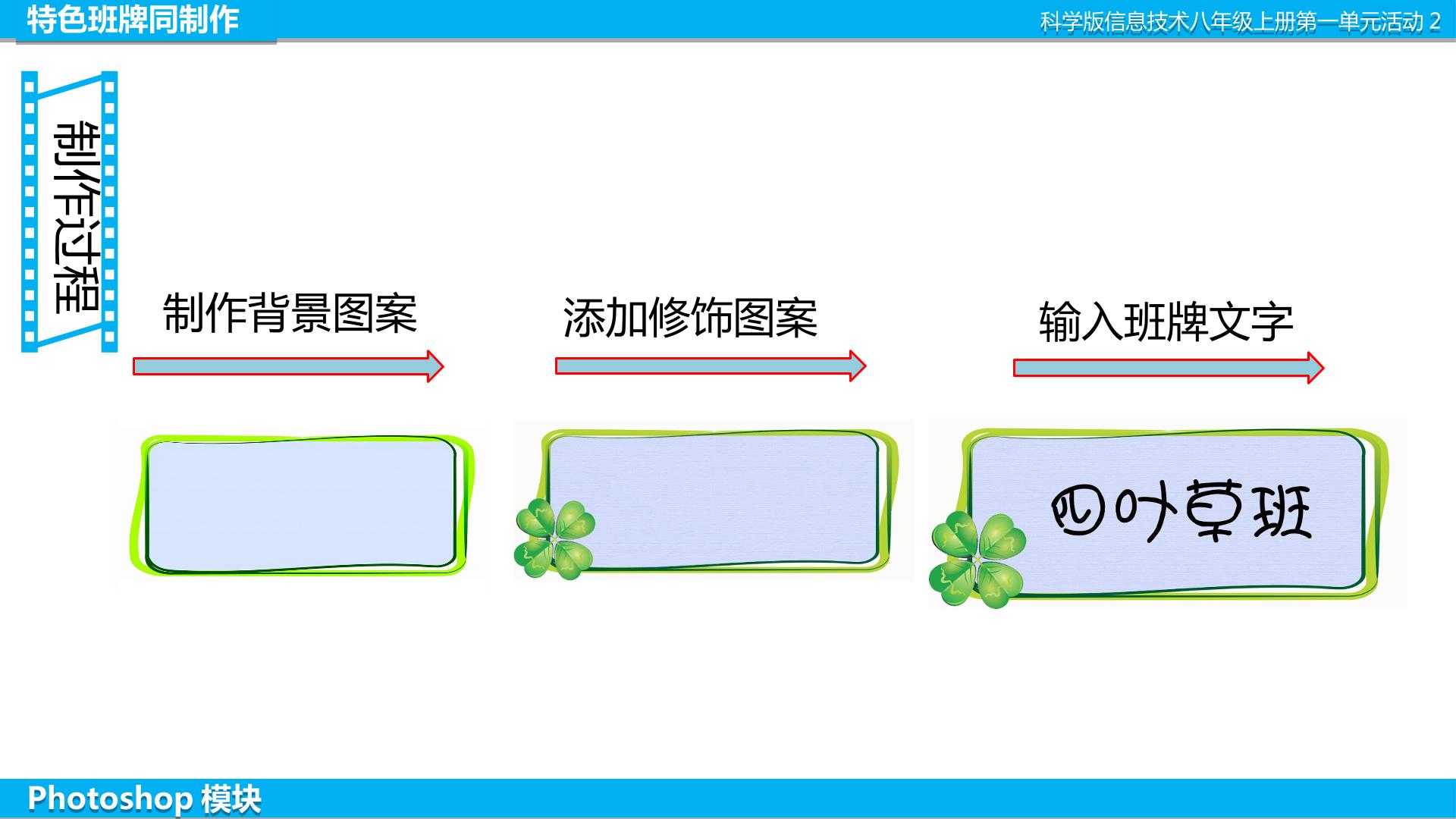 特色班牌同制作

科学版信息技术八年级上册第一单元活动 2

制作过程

制作背景图案

添加修饰图案

输入班牌文字

四叶草班

Photoshop 模块